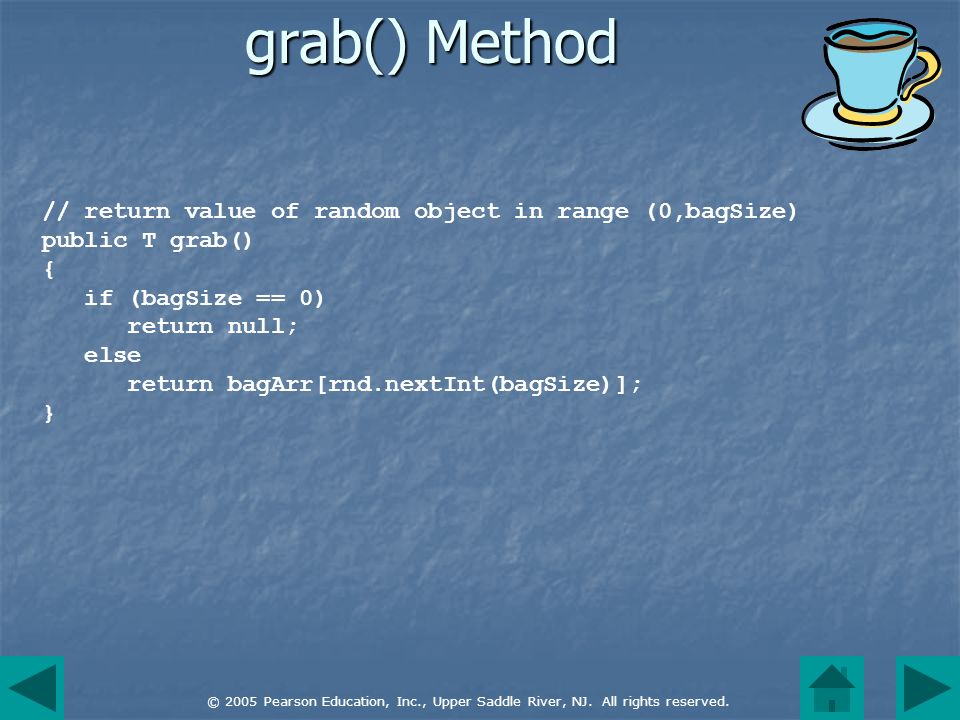 grab() Method

// return value of random object in range (0,bagSize)
public T grab()
{
   if (bagSize == 0)
      return null;
   else
      return bagArr[rnd.nextInt(bagSize)];
}

© 2005 Pearson Education, Inc., Upper Saddle River, NJ. All rights reserved.